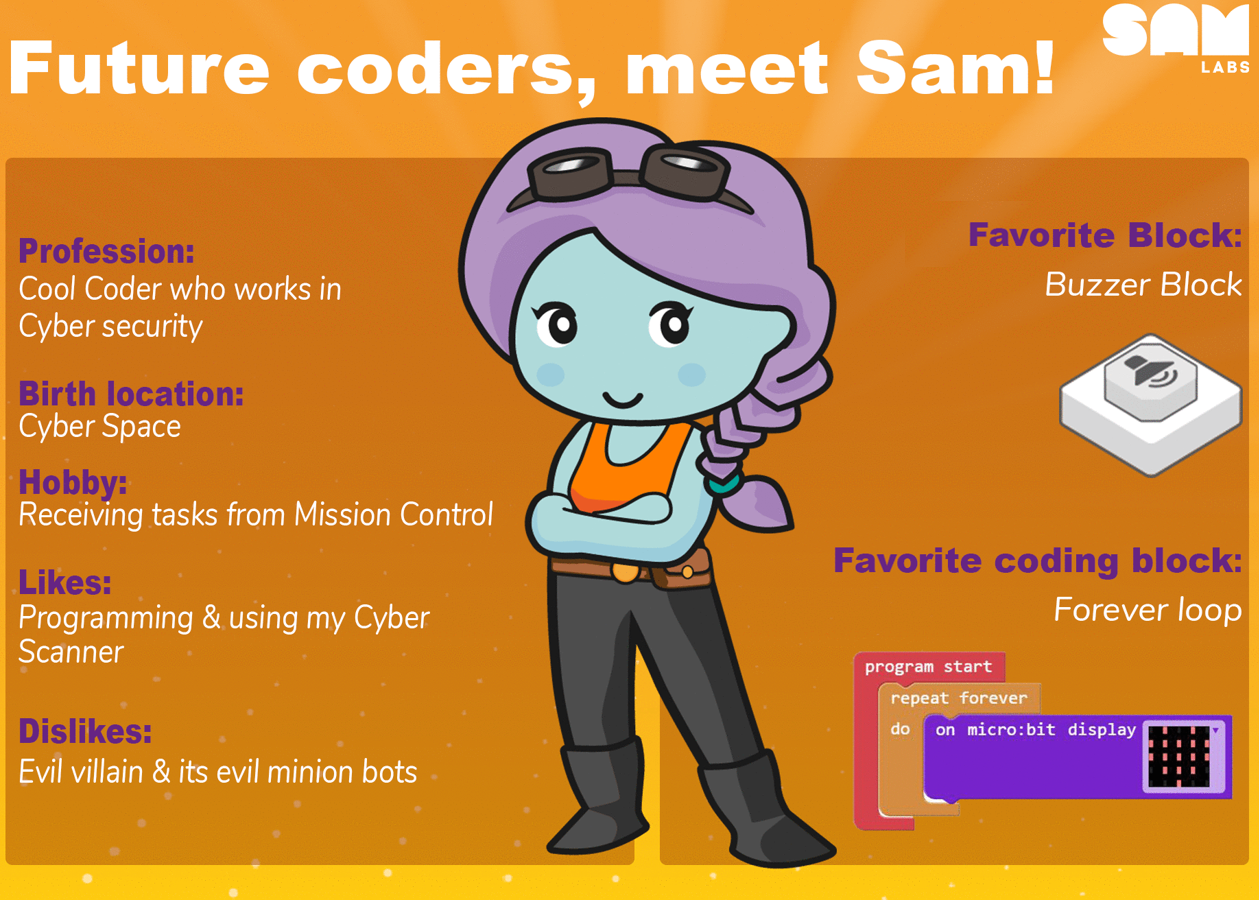 Future coders, meet Sam!

SAM LABS

Profession:
Cool Coder who works in Cyber security

Birth location:
Cyber Space

Hobby:
Receiving tasks from Mission Control

Likes:
Programming & using my Cyber Scanner

Dislikes:
Evil villain & its evil minion bots

Favorite Block:
Buzzer Block

Favorite coding block:
Forever loop

program start
repeat forever
do
on micro:bit display